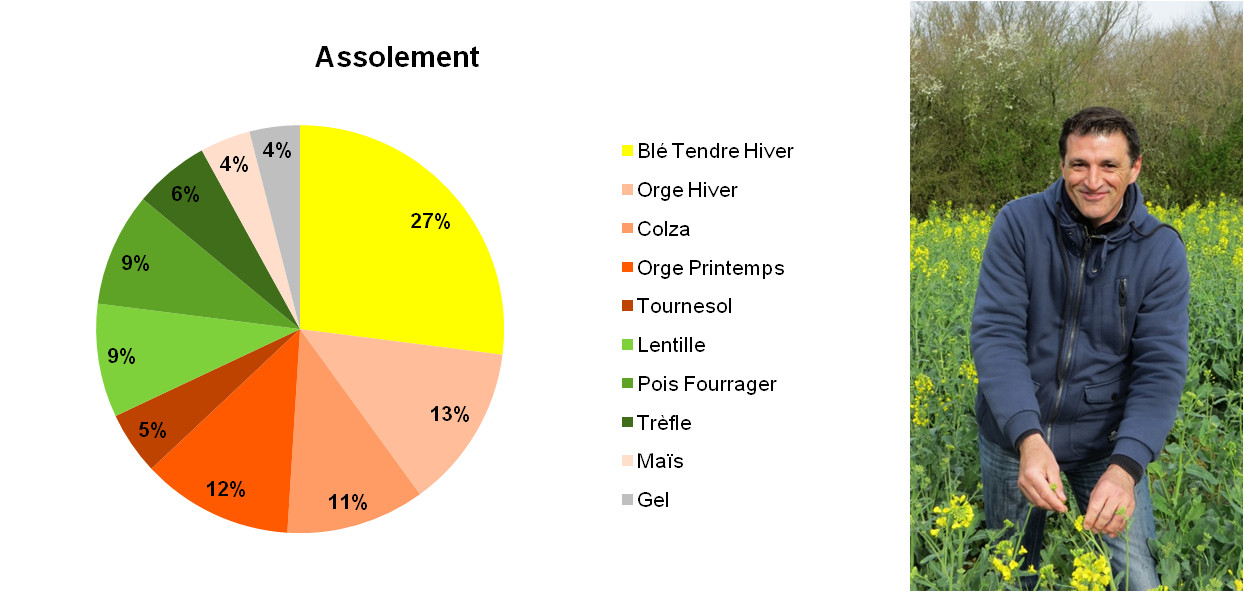 Assolement

27%
13%
11%
12%
5%
9%
9%
6%
4%
4%

Blé Tendre Hiver
Orge Hiver
Colza
Orge Printemps
Tournesol
Lentille
Pois Fourrager
Trèfle
Maïs
Gel